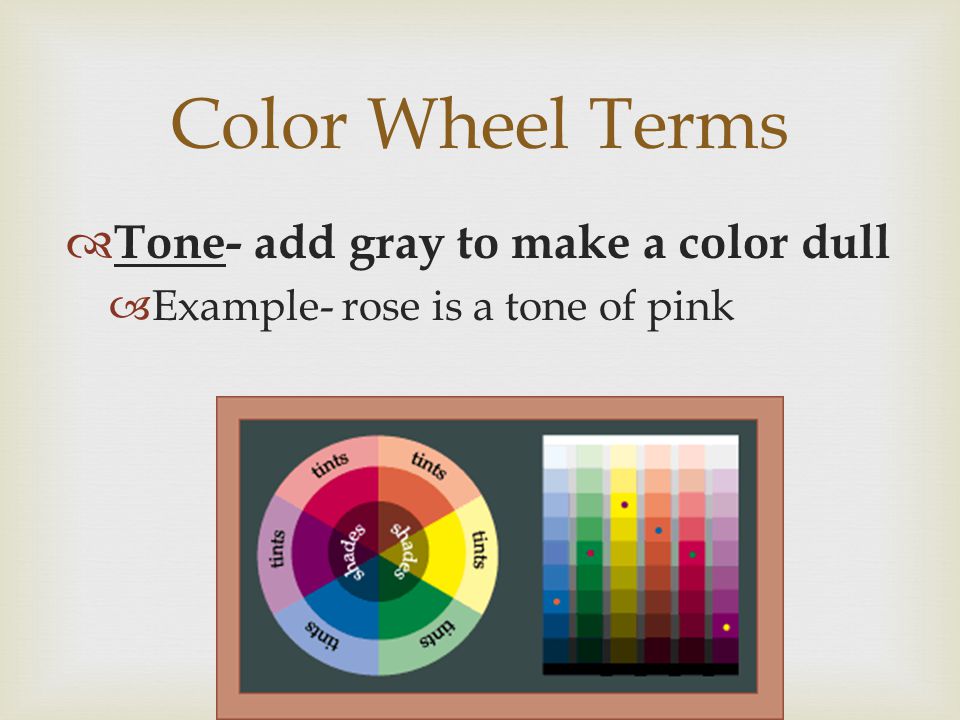 Color Wheel Terms

Tone- add gray to make a color dull

Example- rose is a tone of pink

tints
tints
tints
tints
tints
tints
shades
shades